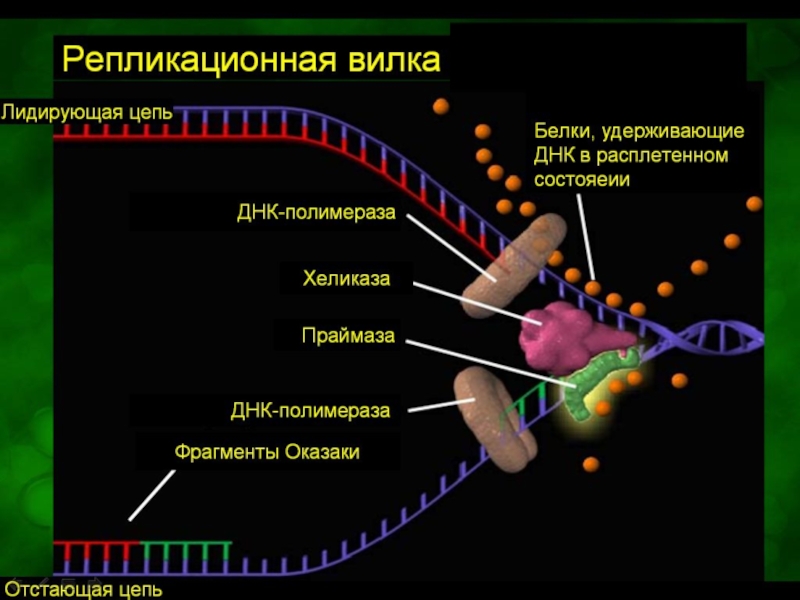 Репликационная вилка

Лидирующая цепь

Белки, удерживающие ДНК в расплетенном состояеии

ДНК-полимераза

Хеликаза

Праймаза

ДНК-полимераза

Фрагменты Оказаки

Отстающая цепь